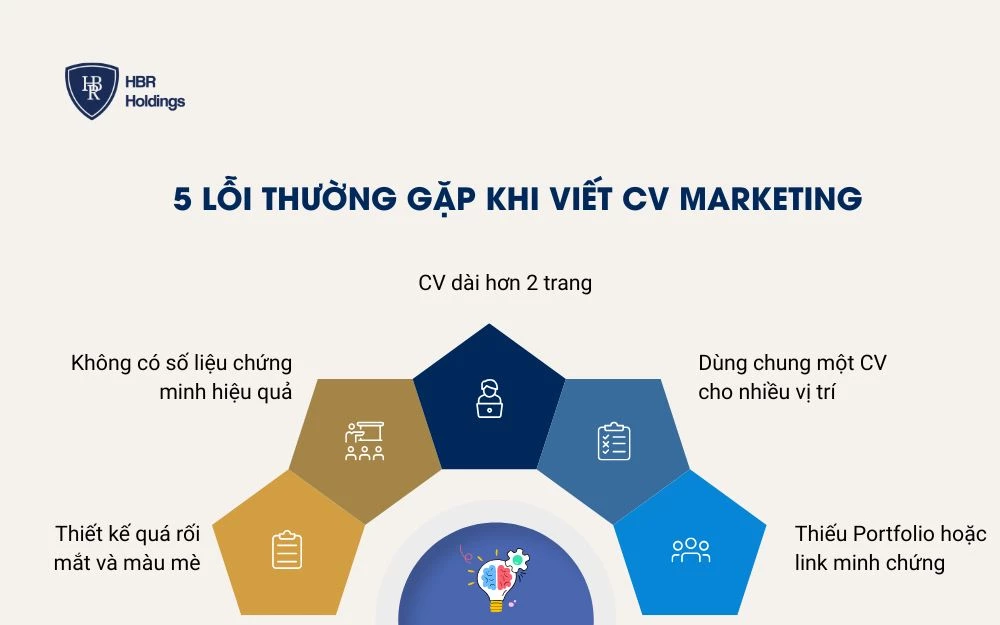 HBR Holdings

5 LỖI THƯỜNG GẶP KHI VIẾT CV MARKETING

CV dài hơn 2 trang

Không có số liệu chứng minh hiệu quả

Dùng chung một CV cho nhiều vị trí

Thiết kế quá rối mắt và màu mè

Thiếu Portfolio hoặc link minh chứng